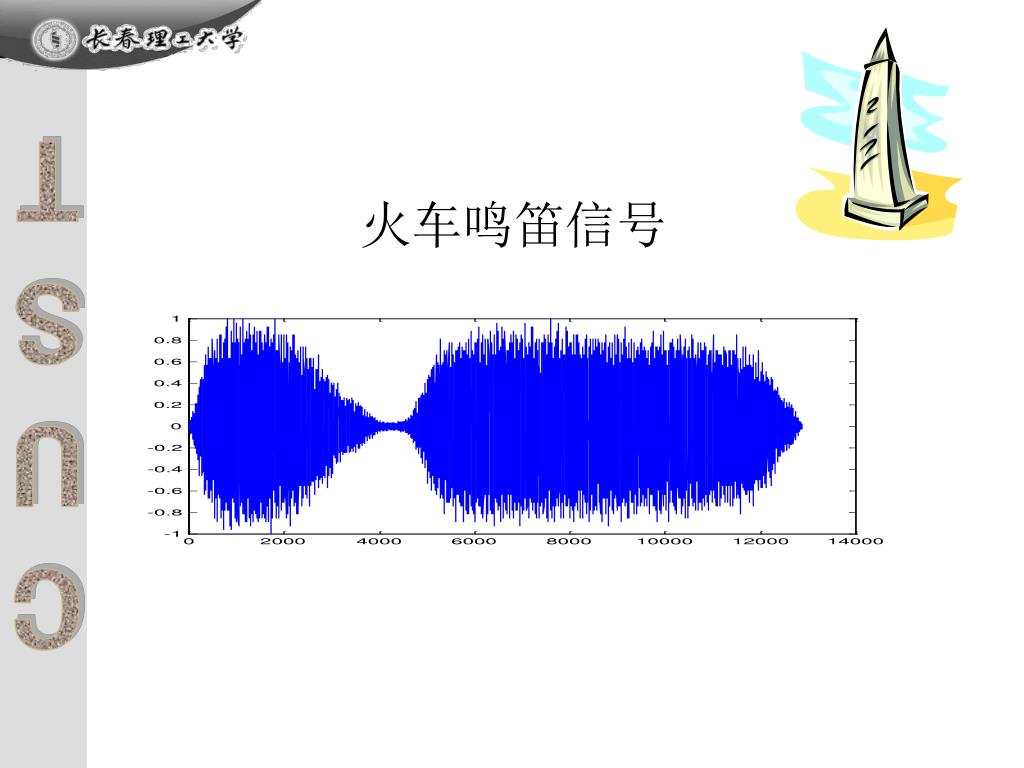 长春理工大学

CUST

火车鸣笛信号

1
0.8
0.6
0.4
0.2
0
-0.2
-0.4
-0.6
-0.8
-1
0 2000 4000 6000 8000 10000 12000 14000